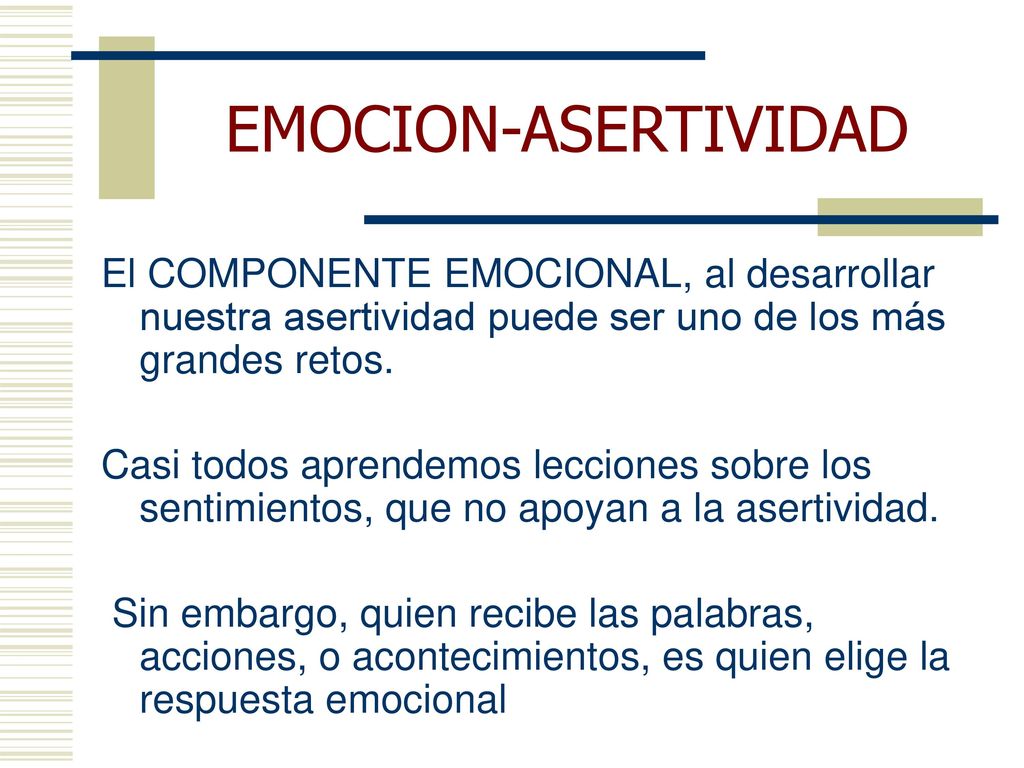 EMOCION-ASERTIVIDAD

El COMPONENTE EMOCIONAL, al desarrollar nuestra asertividad puede ser uno de los más grandes retos.

Casi todos aprendemos lecciones sobre los sentimientos, que no apoyan a la asertividad.

Sin embargo, quien recibe las palabras, acciones, o acontecimientos, es quien elige la respuesta emocional